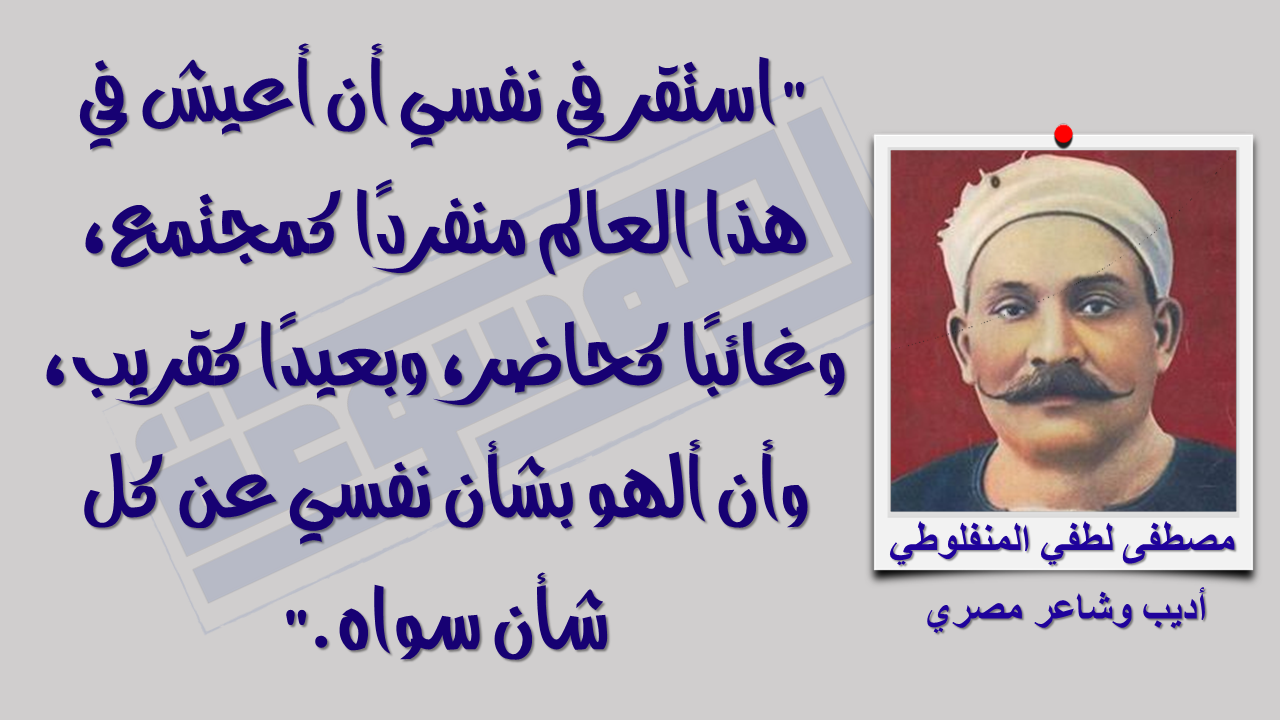 " استقر في نفسي أن أعيش في هذا العالم منفردًا كمجتمع، وغائبًا كحاضر، وبعيدًا كقريب، وأن ألهو بشأن نفسي عن كل شأن سواه."

مصطفى لطفي المنفلوطي

أديب وشاعر مصري